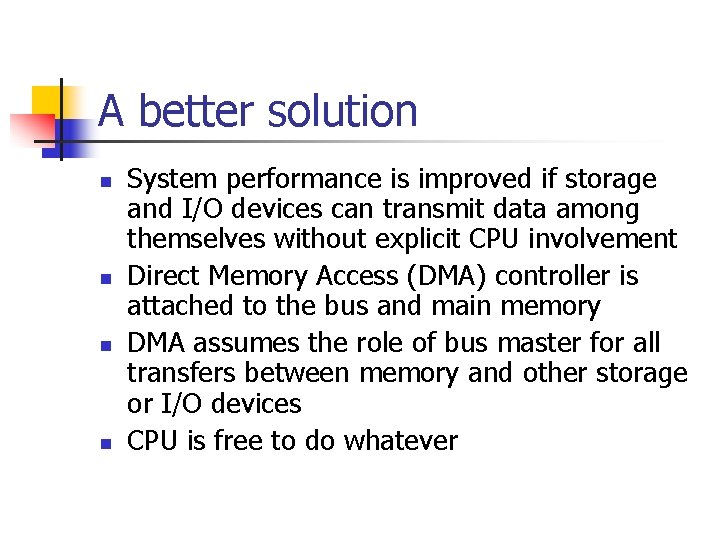 A better solution

- System performance is improved if storage and I/O devices can transmit data among themselves without explicit CPU involvement
- Direct Memory Access (DMA) controller is attached to the bus and main memory
- DMA assumes the role of bus master for all transfers between memory and other storage or I/O devices
- CPU is free to do whatever